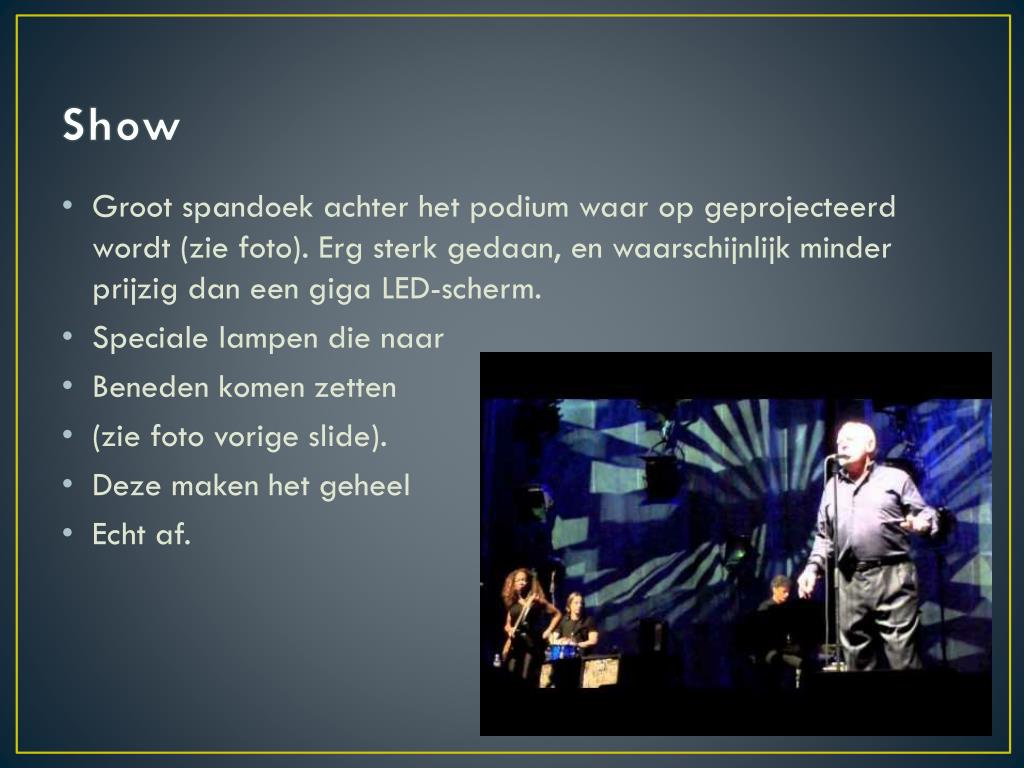 Show

• Groot spandoek achter het podium waar op geprojecteerd wordt (zie foto). Erg sterk gedaan, en waarschijnlijk minder prijzig dan een giga LED-scherm.
• Speciale lampen die naar
• Beneden komen zetten
• (zie foto vorige slide).
• Deze maken het geheel
• Echt af.